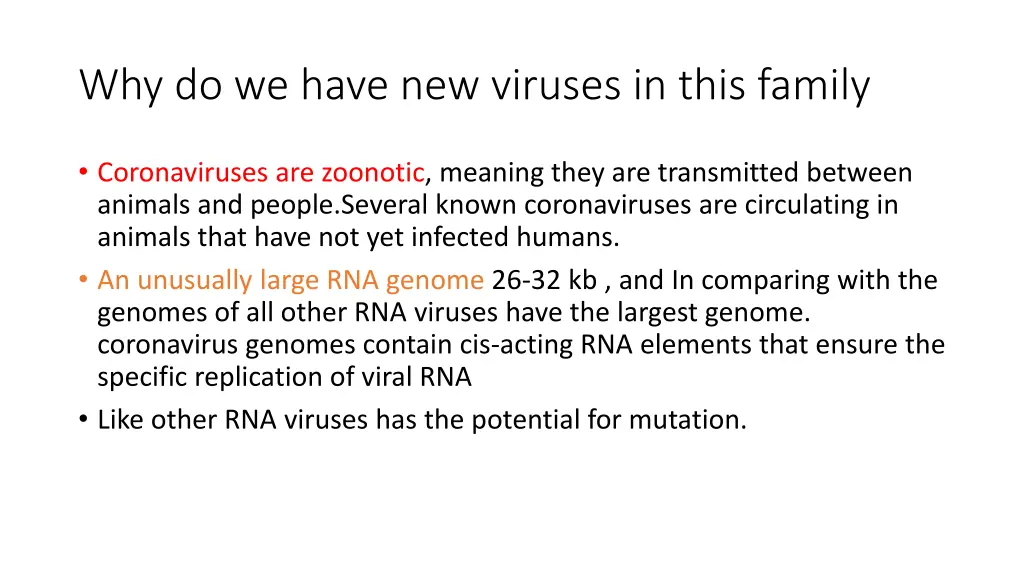 Why do we have new viruses in this family

• Coronaviruses are zoonotic, meaning they are transmitted between animals and people.Several known coronaviruses are circulating in animals that have not yet infected humans.
• An unusually large RNA genome 26-32 kb , and In comparing with the genomes of all other RNA viruses have the largest genome. coronavirus genomes contain cis-acting RNA elements that ensure the specific replication of viral RNA
• Like other RNA viruses has the potential for mutation.